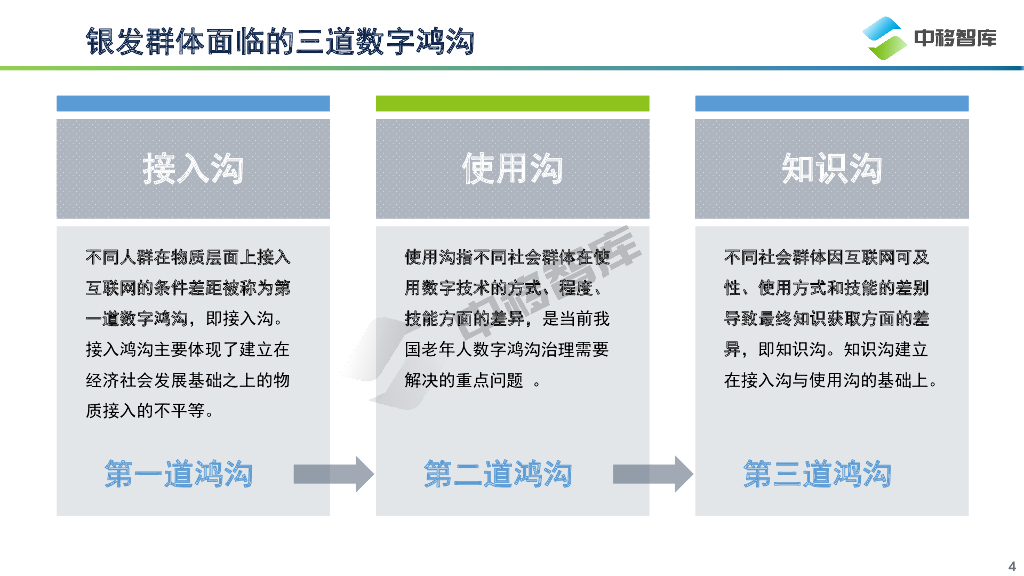 银发群体面临的三道数字鸿沟

中移智库

接入沟

不同人群在物质层面上接入互联网的条件差距被称为第一道数字鸿沟，即接入沟。接入鸿沟主要体现了建立在经济社会发展基础之上的物质接入的不平等。

第一道鸿沟

使用沟

使用沟指不同社会群体在使用数字技术的方式、程度、技能方面的差异，是当前我国老年人数字鸿沟治理需要解决的重点问题 。

第二道鸿沟

知识沟

不同社会群体因互联网可及性、使用方式和技能的差别导致最终知识获取方面的差异，即知识沟。知识沟建立在接入沟与使用沟的基础上。

第三道鸿沟

中移智库

4